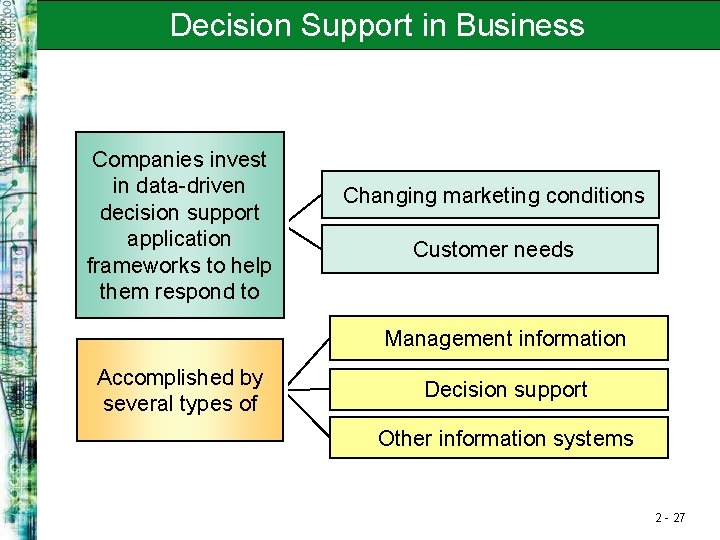 Decision Support in Business

Companies invest in data-driven decision support application frameworks to help them respond to

Changing marketing conditions

Customer needs

Accomplished by several types of

Management information

Decision support

Other information systems

2 - 27